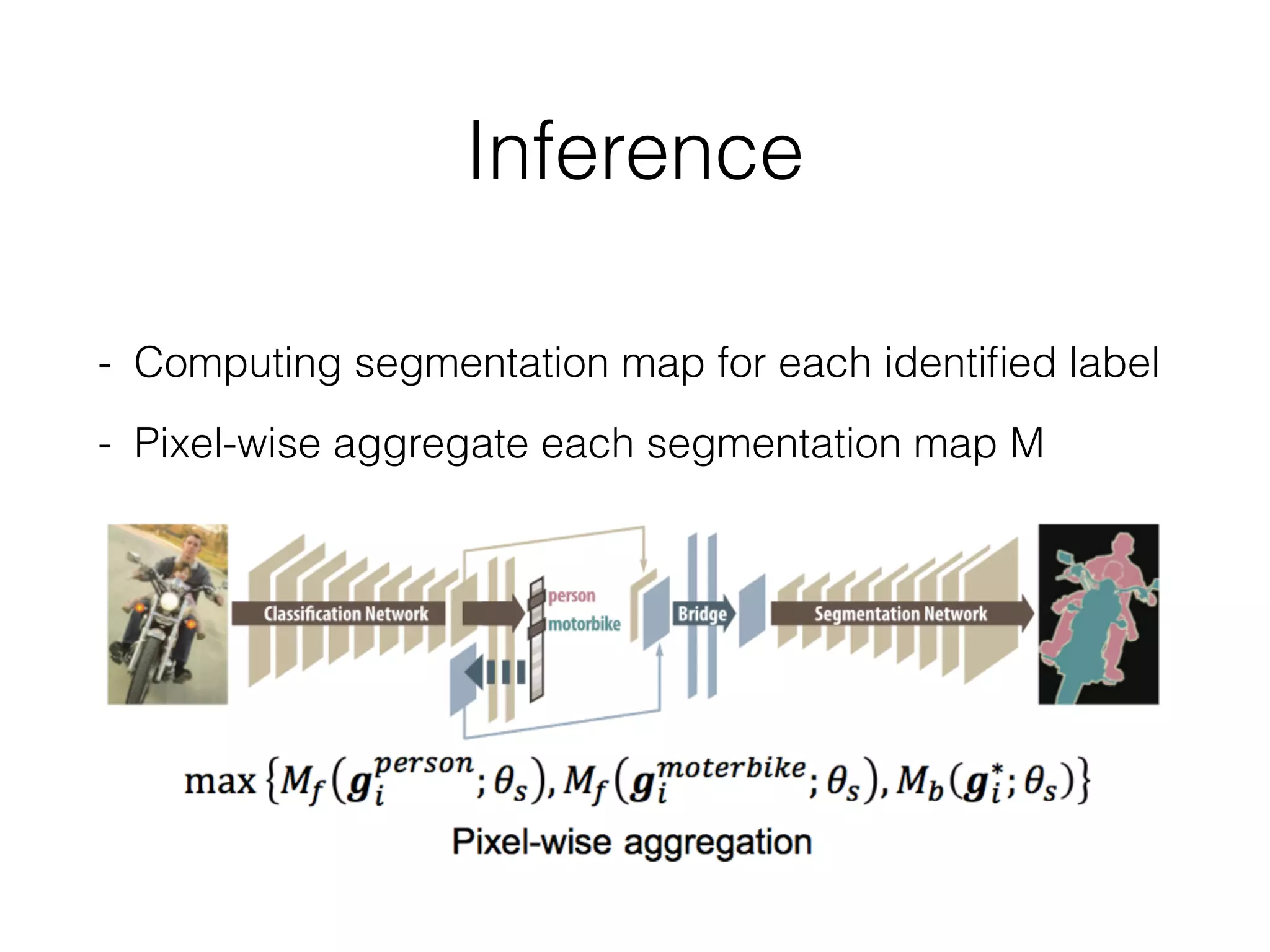 Inference

- Computing segmentation map for each identified label

- Pixel-wise aggregate each segmentation map M

Classification Network

person

motorbike

Bridge

Segmentation Network

$\max \{M_f(\boldsymbol{g}_i^{person}; \theta_s), M_f(\boldsymbol{g}_i^{moterbike}; \theta_s), M_b(\boldsymbol{g}_i^{*}; \theta_s)\}$

Pixel-wise aggregation